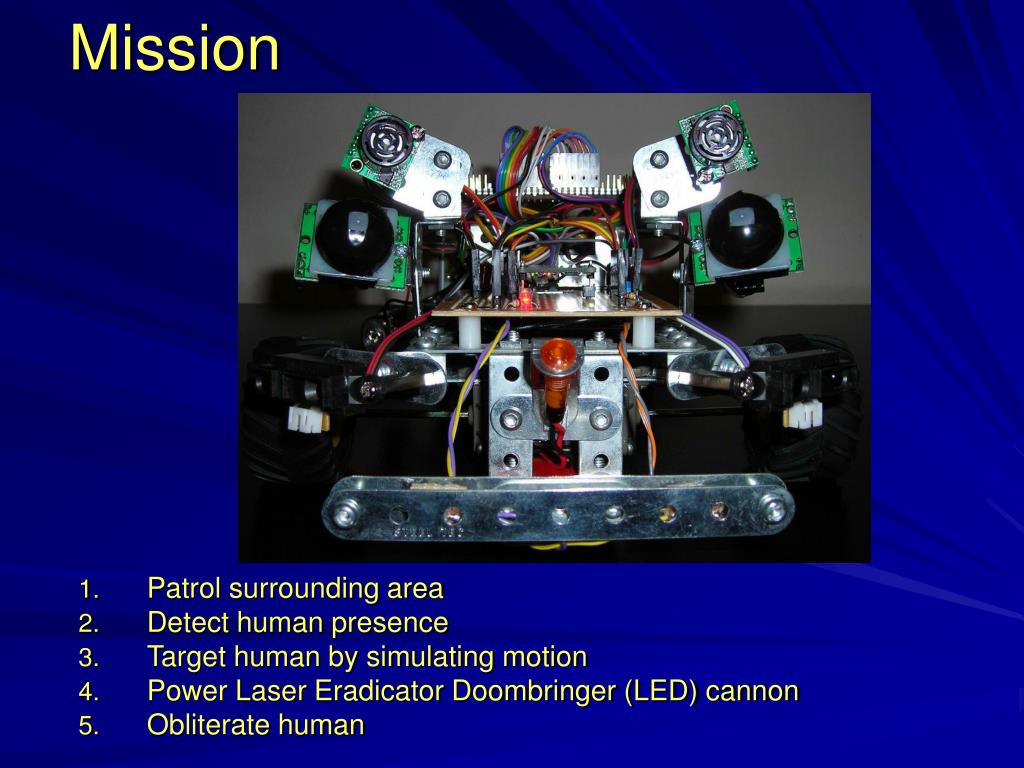 Mission

1. Patrol surrounding area
2. Detect human presence
3. Target human by simulating motion
4. Power Laser Eradicator Doombringer (LED) cannon
5. Obliterate human